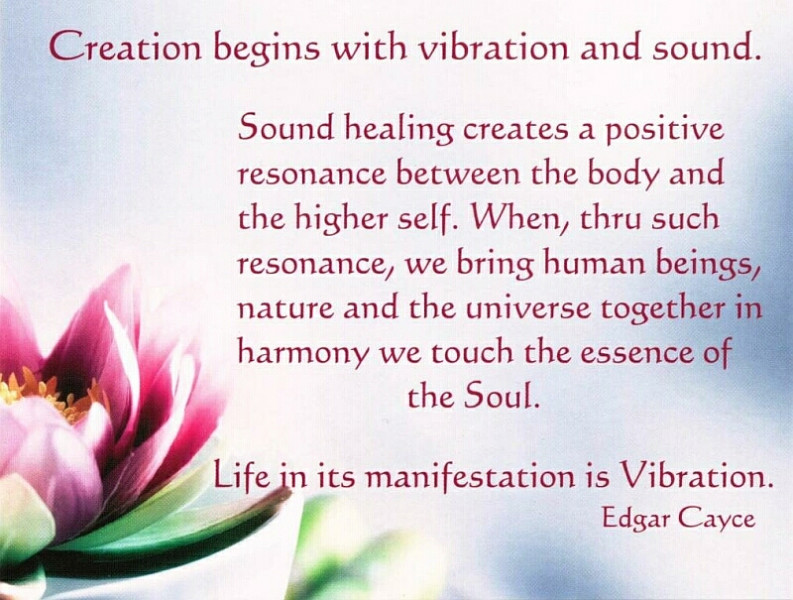 Creation begins with vibration and sound.

Sound healing creates a positive resonance between the body and the higher self. When, thru such resonance, we bring human beings, nature and the universe together in harmony we touch the essence of the Soul.

Life in its manifestation is Vibration.
Edgar Cayce